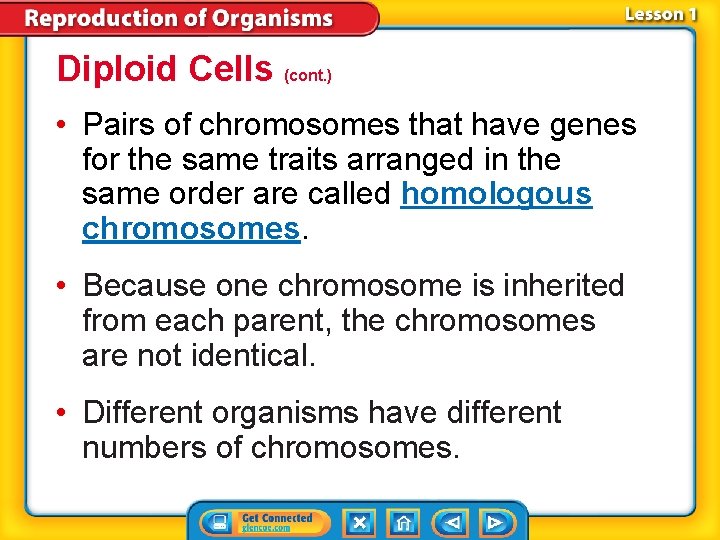 Reproduction of Organisms

Lesson 1

Diploid Cells (cont.)

• Pairs of chromosomes that have genes for the same traits arranged in the same order are called homologous chromosomes.

• Because one chromosome is inherited from each parent, the chromosomes are not identical.

• Different organisms have different numbers of chromosomes.

Get Connected
glencoe.com